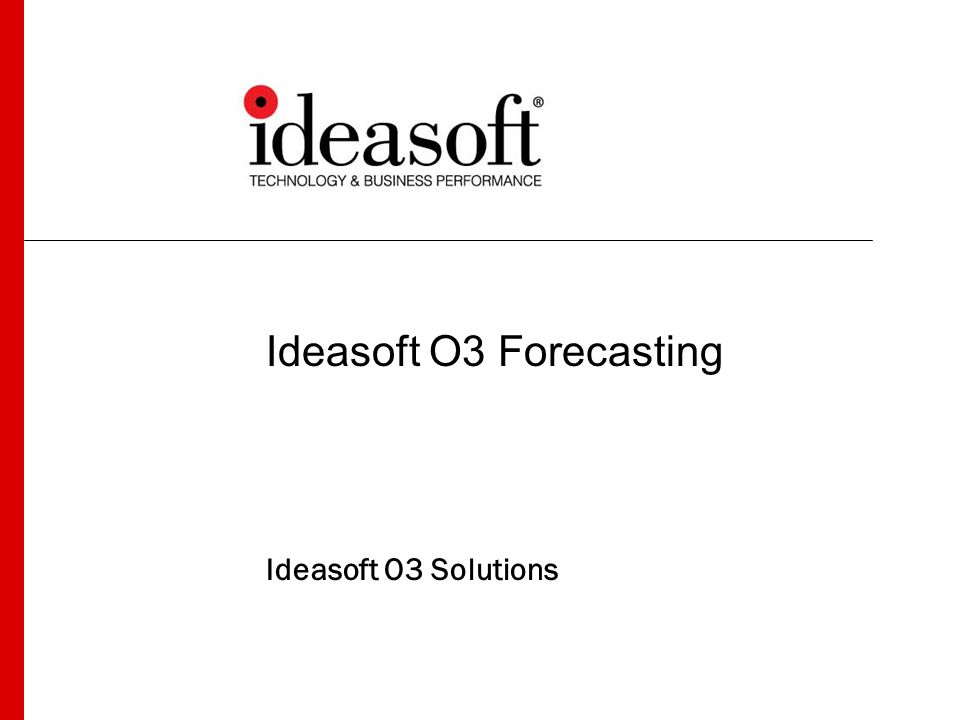 ideasoft®
TECHNOLOGY & BUSINESS PERFORMANCE

Ideasoft O3 Forecasting

Ideasoft O3 Solutions